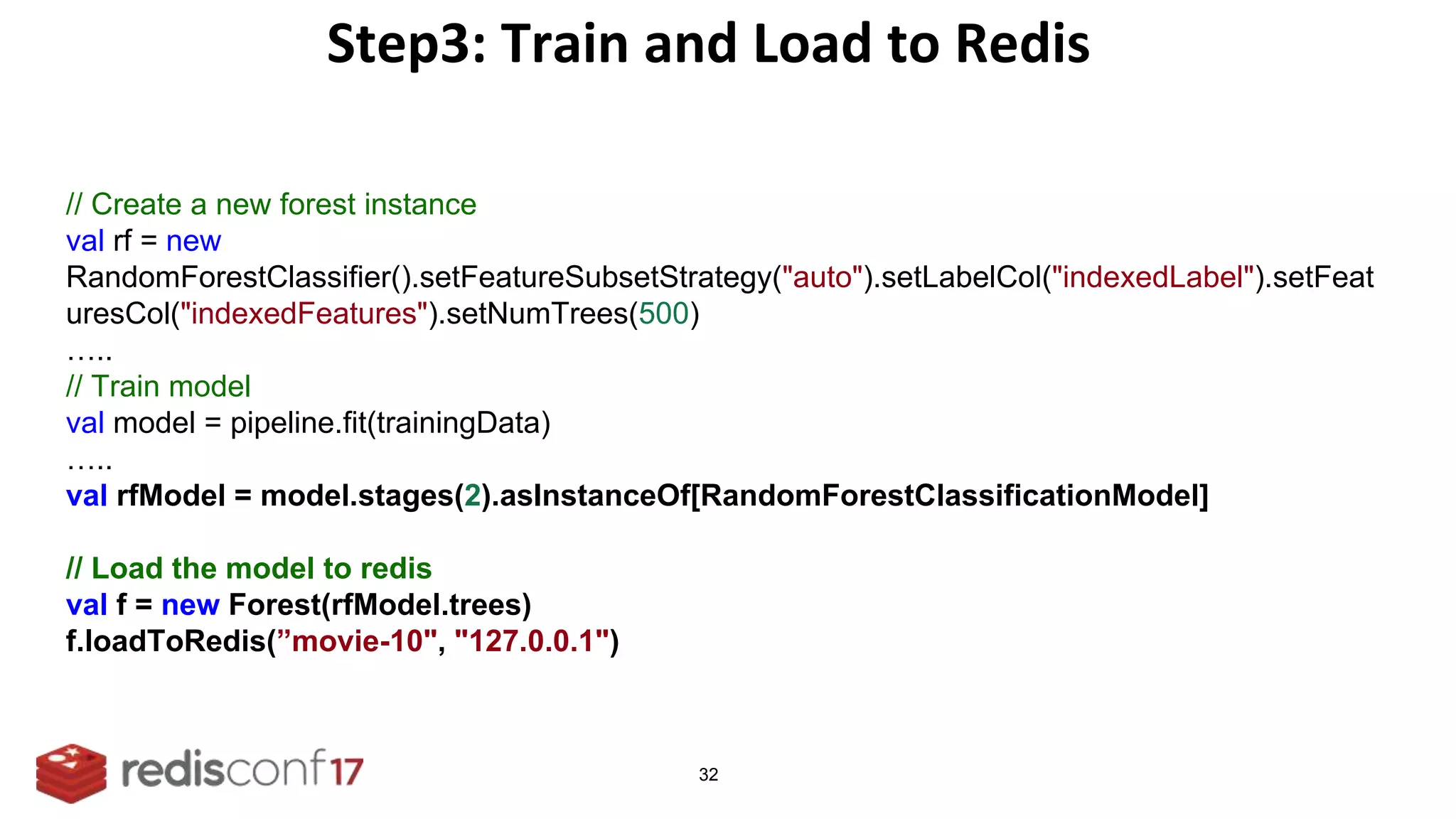 Step3: Train and Load to Redis

// Create a new forest instance
val rf = new
RandomForestClassifier().setFeatureSubsetStrategy("auto").setLabelCol("indexedLabel").setFeaturesCol("indexedFeatures").setNumTrees(500)
…..
// Train model
val model = pipeline.fit(trainingData)
…..
val rfModel = model.stages(2).asInstanceOf[RandomForestClassificationModel]

// Load the model to redis
val f = new Forest(rfModel.trees)
f.loadToRedis(”movie-10", "127.0.0.1")

redisconf17

32